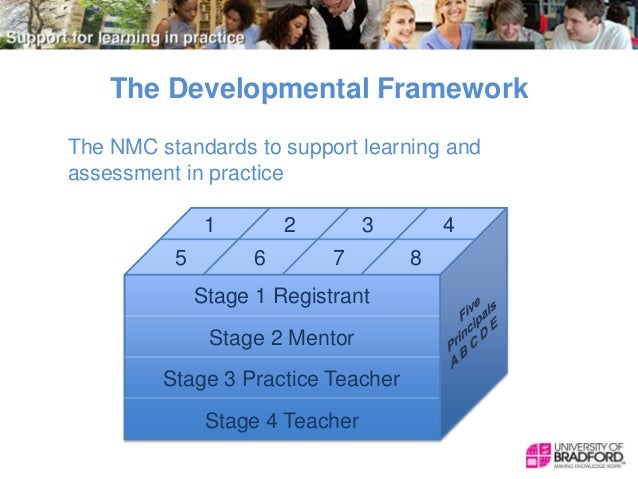 Support for learning in practice

The Developmental Framework

The NMC standards to support learning and assessment in practice

1 2 3 4
5 6 7 8

Stage 1 Registrant
Stage 2 Mentor
Stage 3 Practice Teacher
Stage 4 Teacher

Five Principals A B C D E

UNIVERSITY OF BRADFORD
MAKING KNOWLEDGE WORK